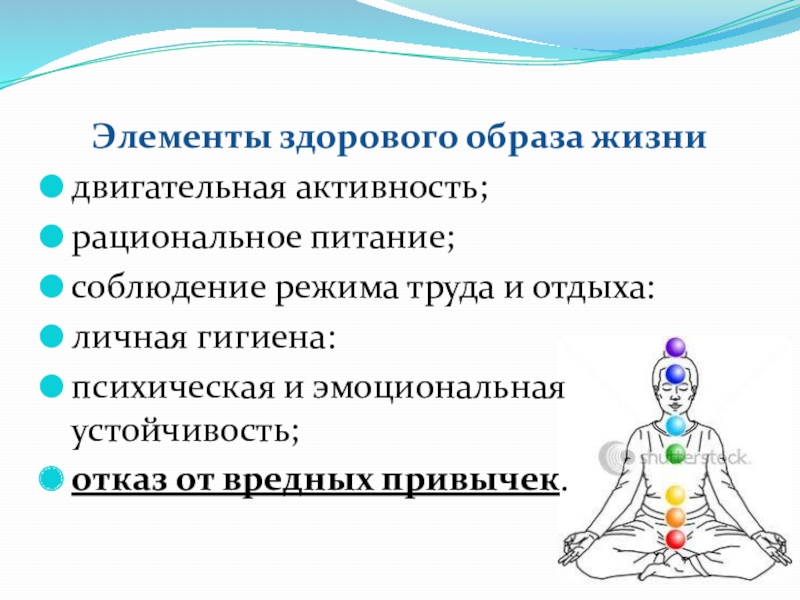 Элементы здорового образа жизни

двигательная активность;

рациональное питание;

соблюдение режима труда и отдыха:

личная гигиена:

психическая и эмоциональная устойчивость;

отказ от вредных привычек.

shutterstock